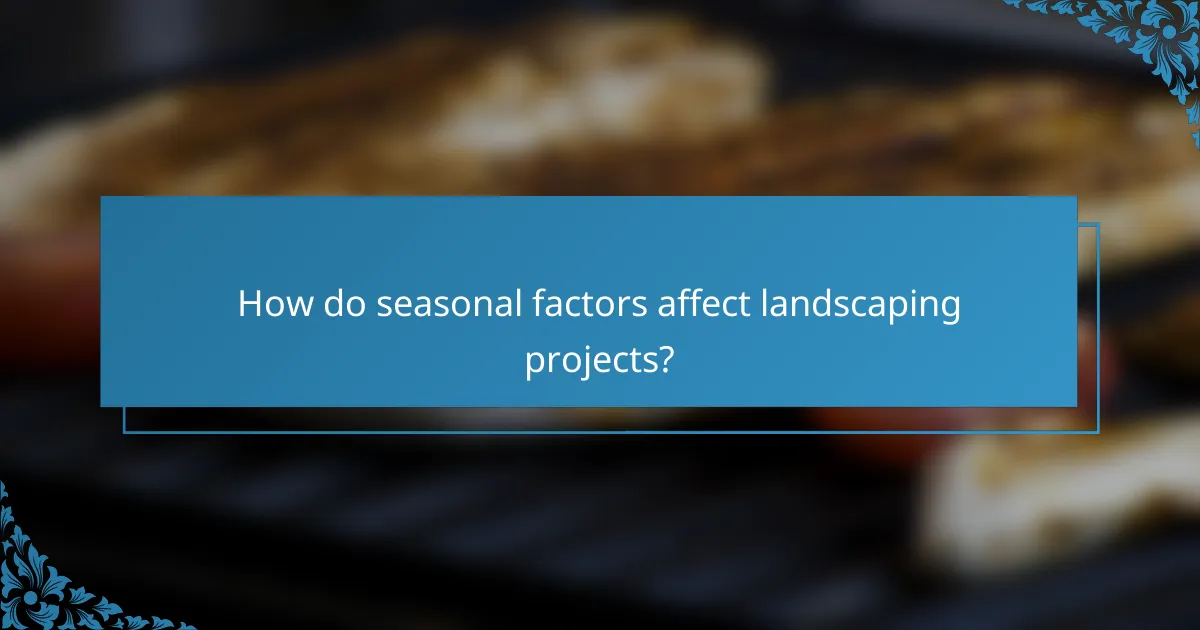 How do seasonal factors affect landscaping projects?